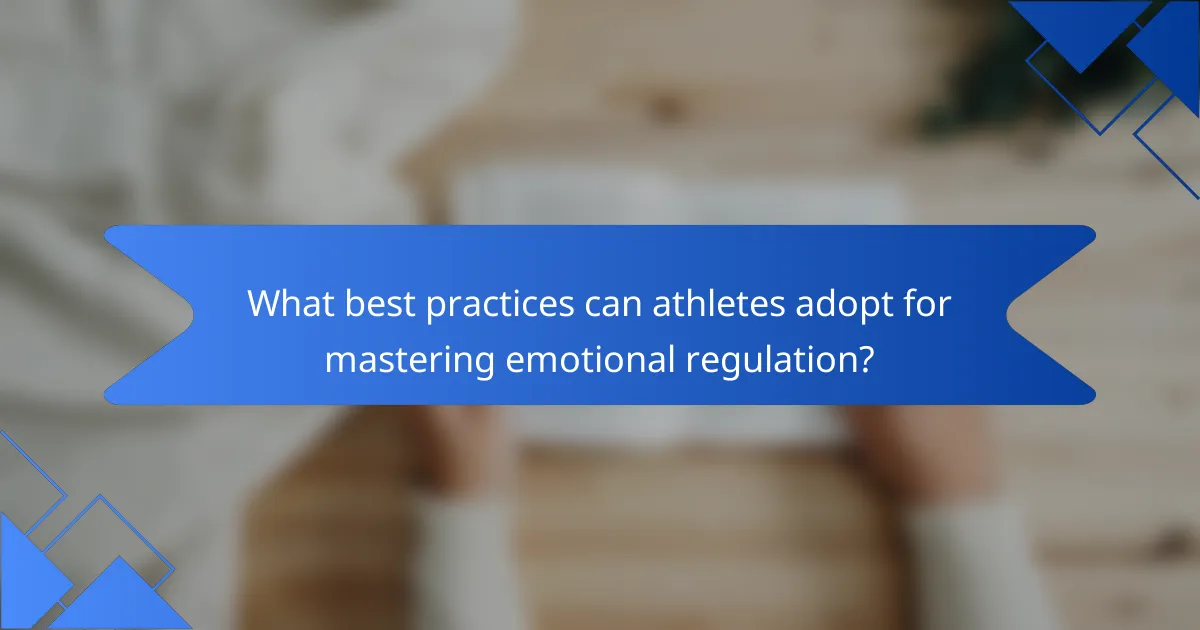 What best practices can athletes adopt for mastering emotional regulation?